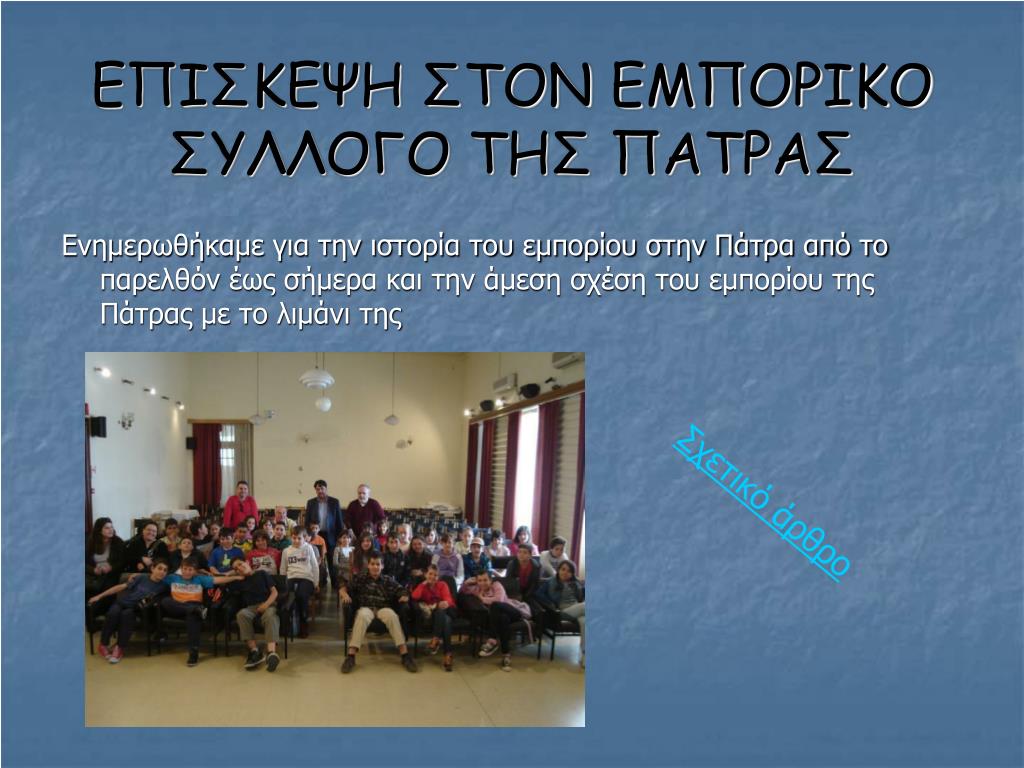 ΕΠΙΣΚΕΨΗ ΣΤΟΝ ΕΜΠΟΡΙΚΟ ΣΥΛΛΟΓΟ ΤΗΣ ΠΑΤΡΑΣ

Ενημερωθήκαμε για την ιστορία του εμπορίου στην Πάτρα από το παρελθόν έως σήμερα και την άμεση σχέση του εμπορίου της Πάτρας με το λιμάνι της

Σχετικό άρθρο